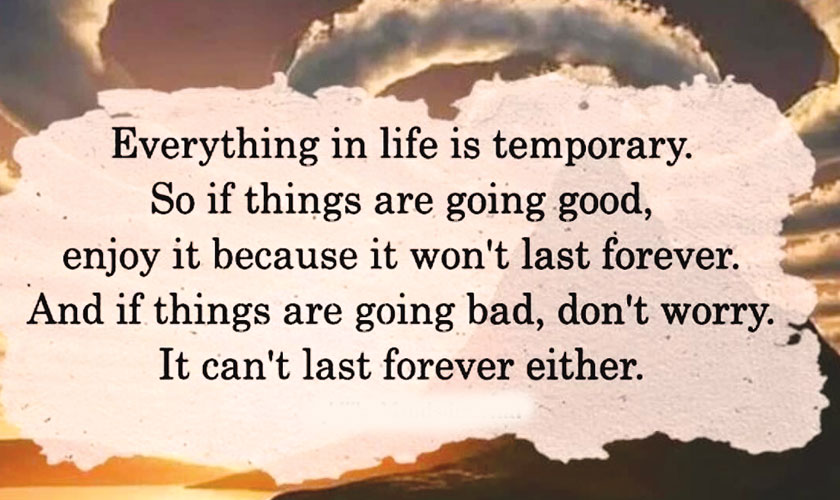 Everything in life is temporary. So if things are going good, enjoy it because it won't last forever. And if things are going bad, don't worry. It can't last forever either.